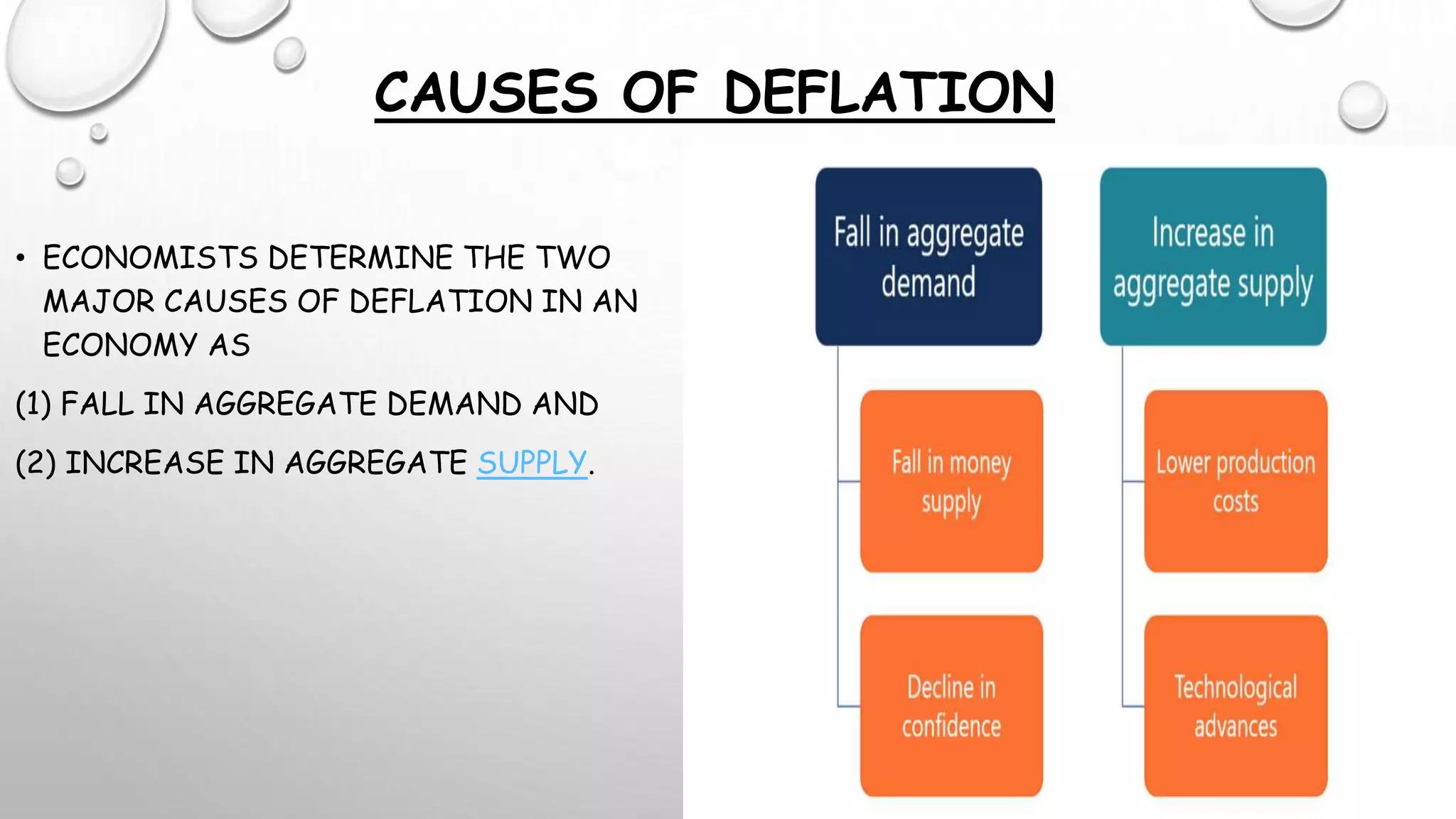 CAUSES OF DEFLATION

• ECONOMISTS DETERMINE THE TWO MAJOR CAUSES OF DEFLATION IN AN ECONOMY AS

(1) FALL IN AGGREGATE DEMAND AND

(2) INCREASE IN AGGREGATE SUPPLY.

Fall in aggregate demand

Fall in money supply

Decline in confidence

Increase in aggregate supply

Lower production costs

Technological advances